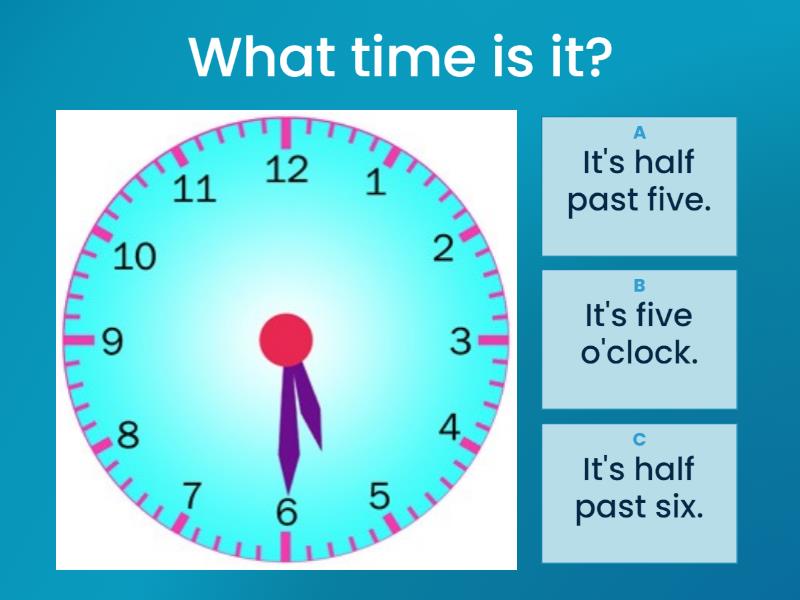 What time is it?

12
1
2
3
4
5
6
7
8
9
10
11

A
It's half past five.

B
It's five o'clock.

C
It's half past six.